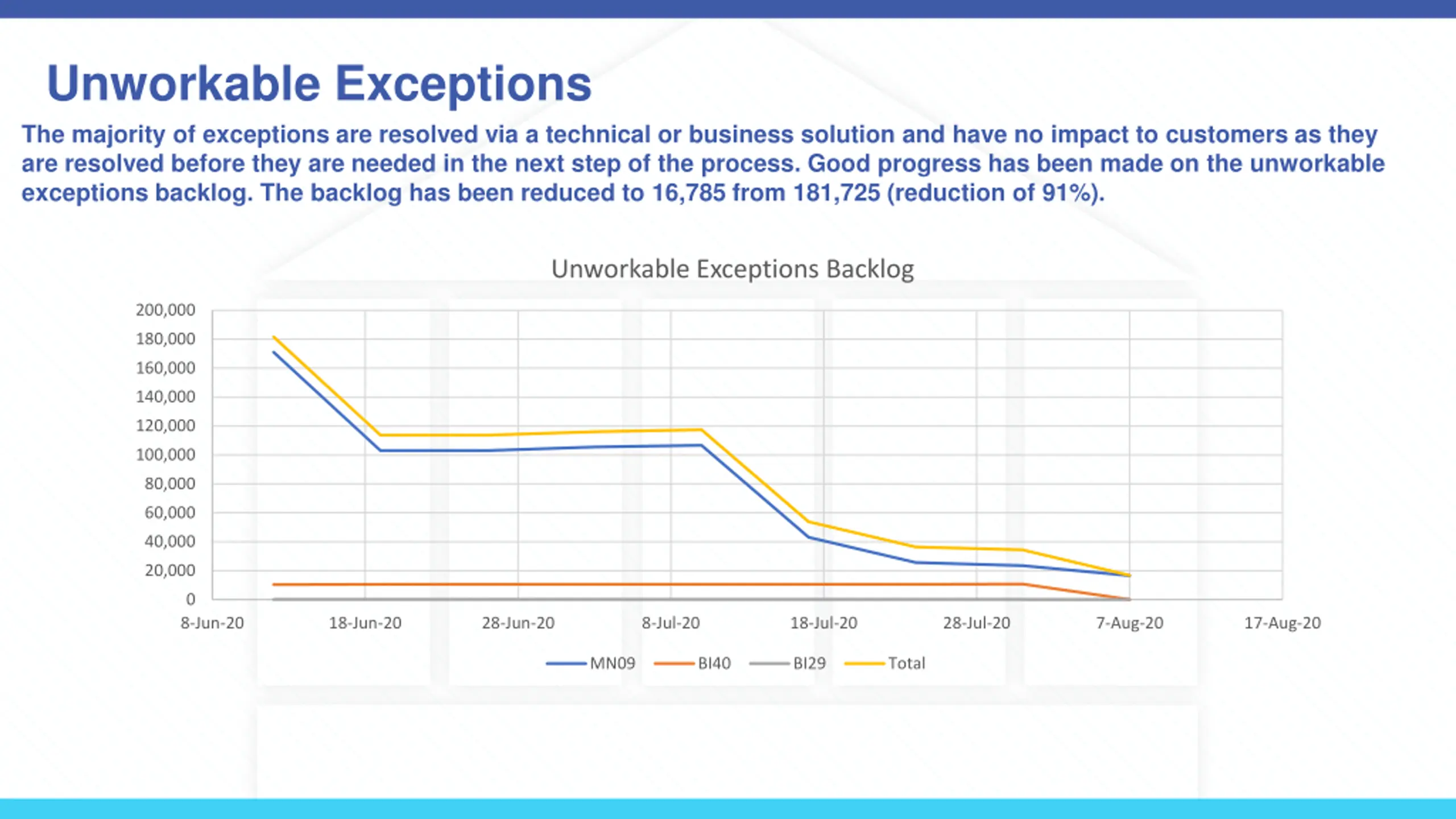 Unworkable Exceptions

The majority of exceptions are resolved via a technical or business solution and have no impact to customers as they are resolved before they are needed in the next step of the process. Good progress has been made on the unworkable exceptions backlog. The backlog has been reduced to 16,785 from 181,725 (reduction of 91%).

Unworkable Exceptions Backlog

200,000
180,000
160,000
140,000
120,000
100,000
80,000
60,000
40,000
20,000
0

8-Jun-20 18-Jun-20 28-Jun-20 8-Jul-20 18-Jul-20 28-Jul-20 7-Aug-20 17-Aug-20

MN09 BI40 BI29 Total